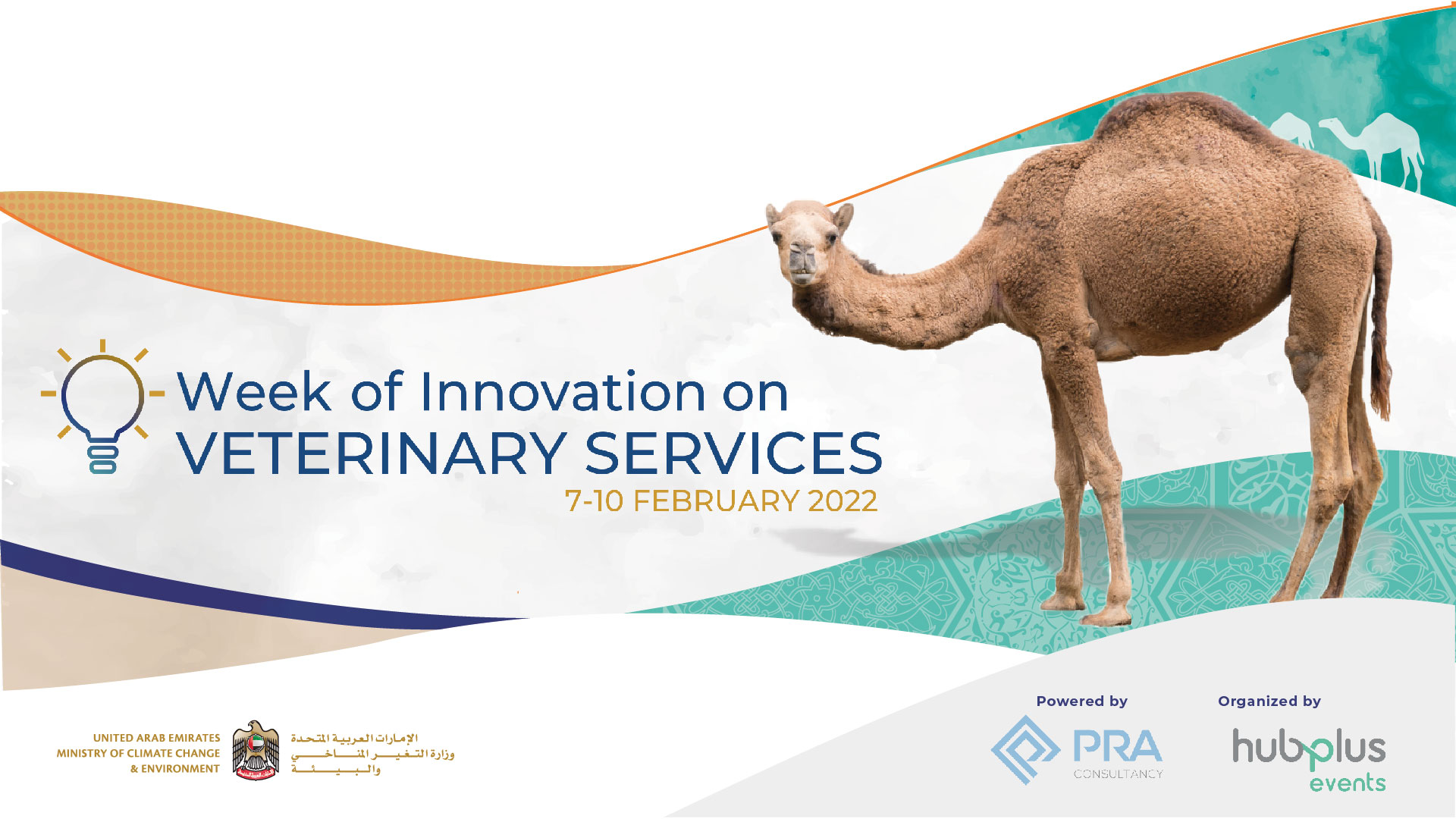 Week of Innovation on
VETERINARY SERVICES
7-10 FEBRUARY 2022

UNITED ARAB EMIRATES
MINISTRY OF CLIMATE CHANGE
& ENVIRONMENT

الإمارات العربية المتحدة
وزارة التغير المناخي
والبيئة

Powered by
PRA
CONSULTANCY

Organized by
hubplus
events